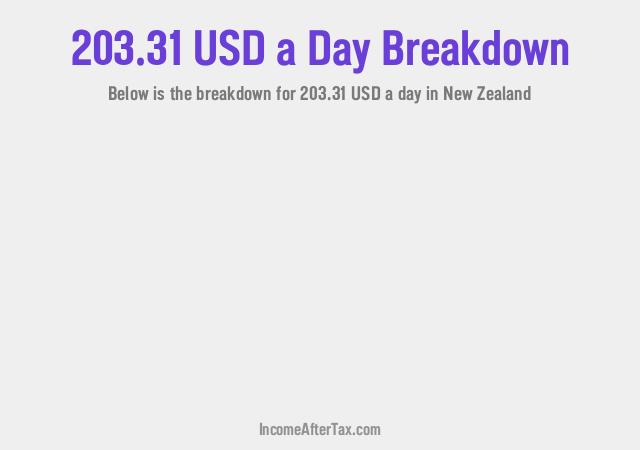 203.31 USD a Day Breakdown

Below is the breakdown for 203.31 USD a day in New Zealand

IncomeAfterTax.com